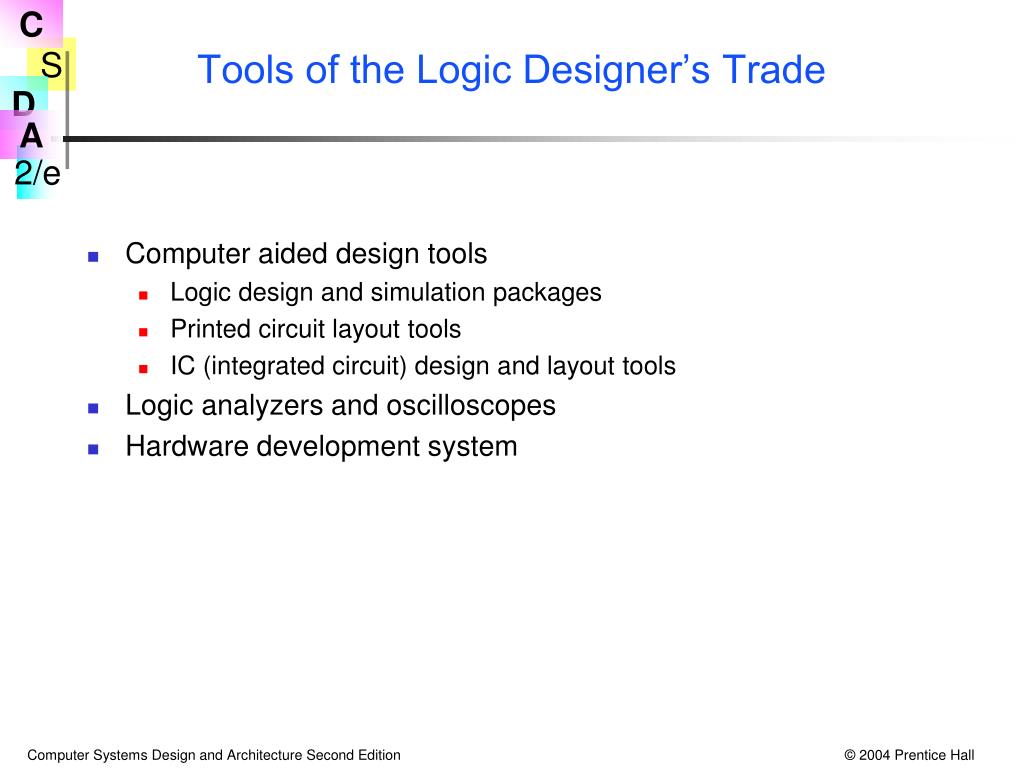 C
S
D
A
2/e

Tools of the Logic Designer’s Trade

Computer aided design tools
Logic design and simulation packages
Printed circuit layout tools
IC (integrated circuit) design and layout tools
Logic analyzers and oscilloscopes
Hardware development system

Computer Systems Design and Architecture Second Edition

© 2004 Prentice Hall